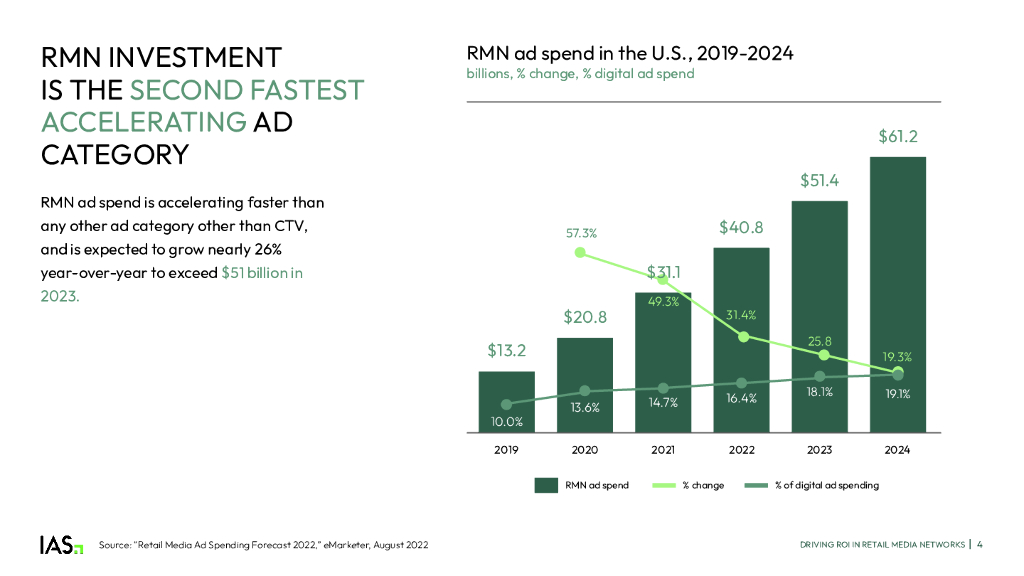 RMN INVESTMENT IS THE SECOND FASTEST ACCELERATING AD CATEGORY

RMN ad spend is accelerating faster than any other ad category other than CTV, and is expected to grow nearly 26% year-over-year to exceed $51 billion in 2023.

RMN ad spend in the U.S., 2019-2024

billions, % change, % digital ad spend

$13.2
$20.8
$31.1
$40.8
$51.4
$61.2

57.3%
49.3%
31.4%
25.8
19.3%

10.0%
13.6%
14.7%
16.4%
18.1%
19.1%

2019
2020
2021
2022
2023
2024

RMN ad spend
% change
% of digital ad spending

IAS

Source: "Retail Media Ad Spending Forecast 2022," eMarketer, August 2022

DRIVING ROI IN RETAIL MEDIA NETWORKS | 4